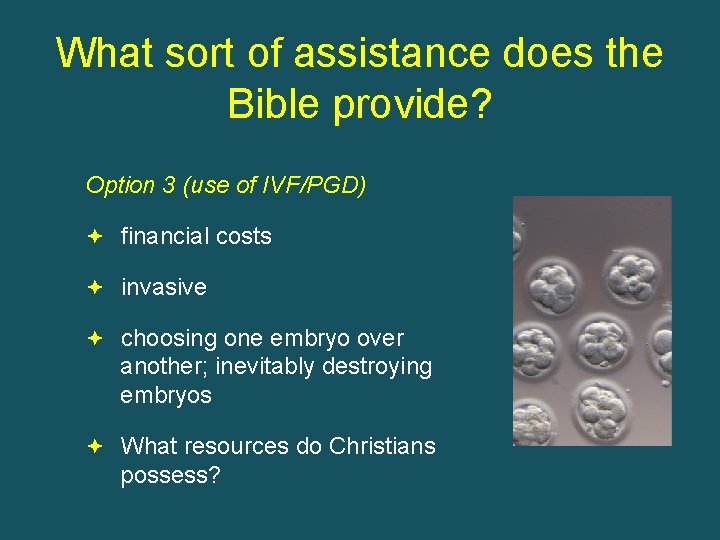 What sort of assistance does the Bible provide?

Option 3 (use of IVF/PGD)

financial costs

invasive

choosing one embryo over another; inevitably destroying embryos

What resources do Christians possess?